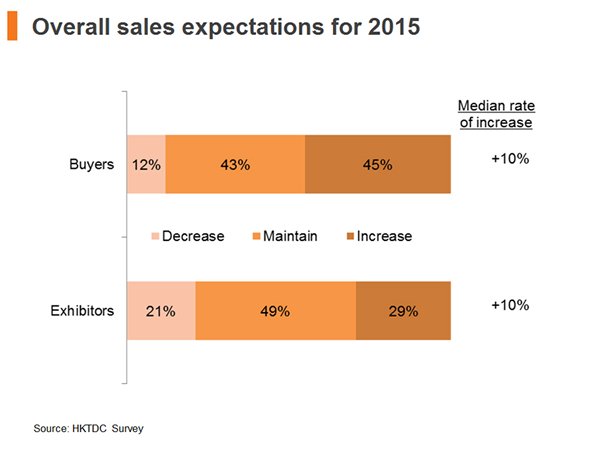 Overall sales expectations for 2015

Median rate of increase

Buyers 12% 43% 45% +10%

Decrease Maintain Increase

Exhibitors 21% 49% 29% +10%

Source: HKTDC Survey